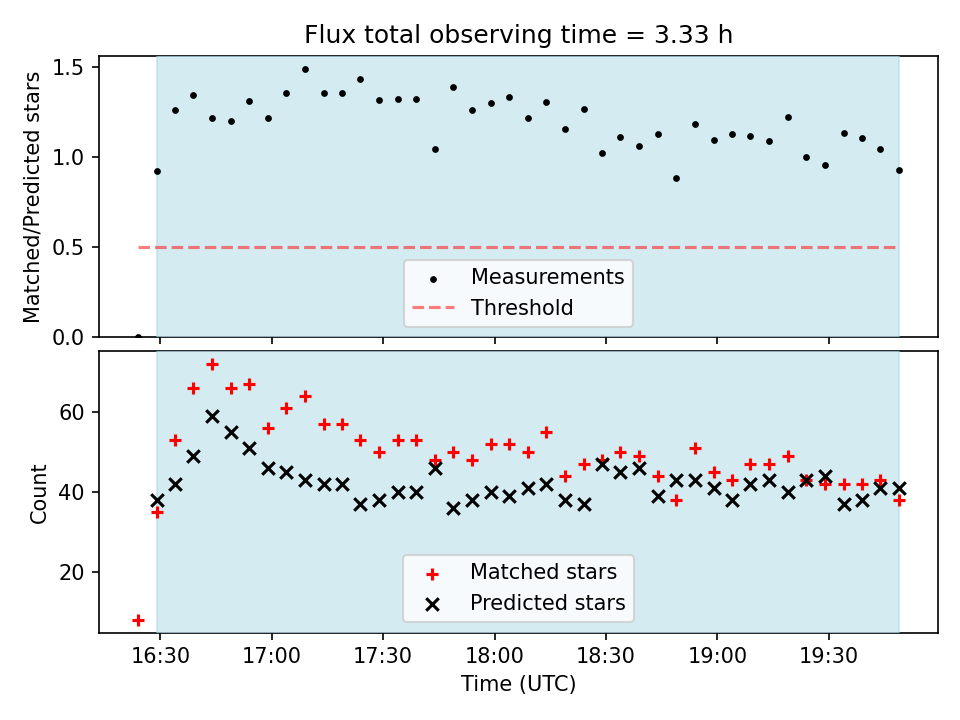 Flux total observing time = 3.33 h

Matched/Predicted stars

1.5
1.0
0.5
0.0

Measurements
Threshold

Count

60
40
20

Matched stars
Predicted stars

16:30
17:00
17:30
18:00
18:30
19:00
19:30

Time (UTC)